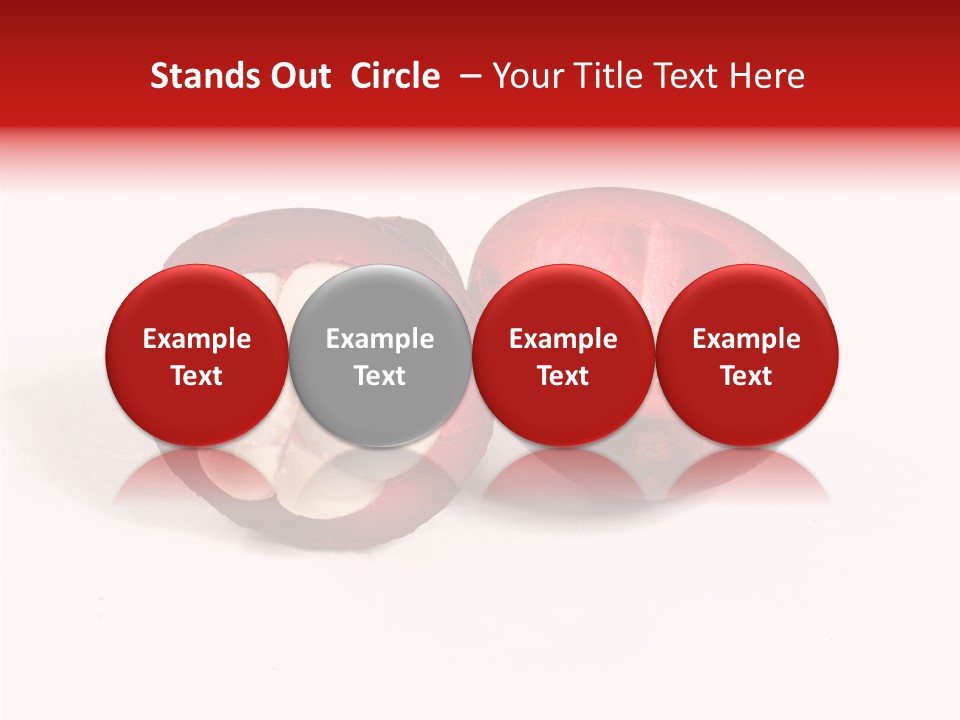 Stands Out Circle – Your Title Text Here

Example Text

Example Text

Example Text

Example Text